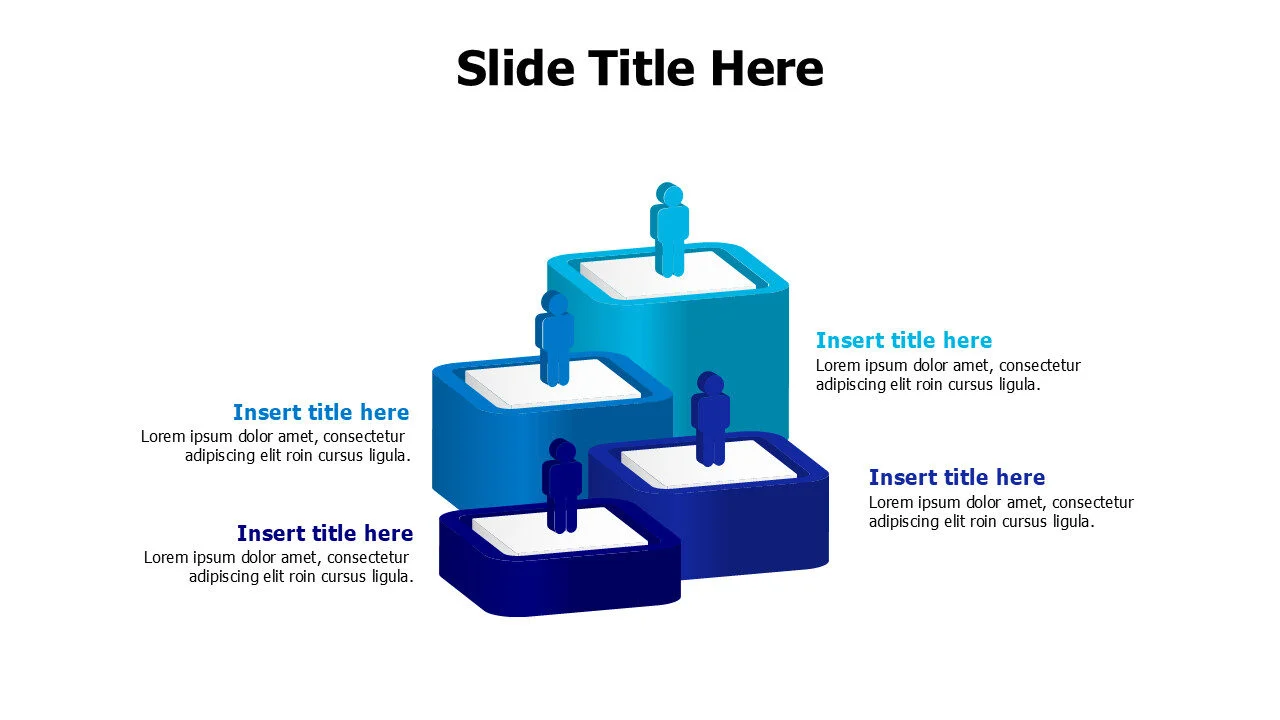 Slide Title Here

Insert title here
Lorem ipsum dolor amet, consectetur adipiscing elit roin cursus ligula.

Insert title here
Lorem ipsum dolor amet, consectetur adipiscing elit roin cursus ligula.

Insert title here
Lorem ipsum dolor amet, consectetur adipiscing elit roin cursus ligula.

Insert title here
Lorem ipsum dolor amet, consectetur adipiscing elit roin cursus ligula.